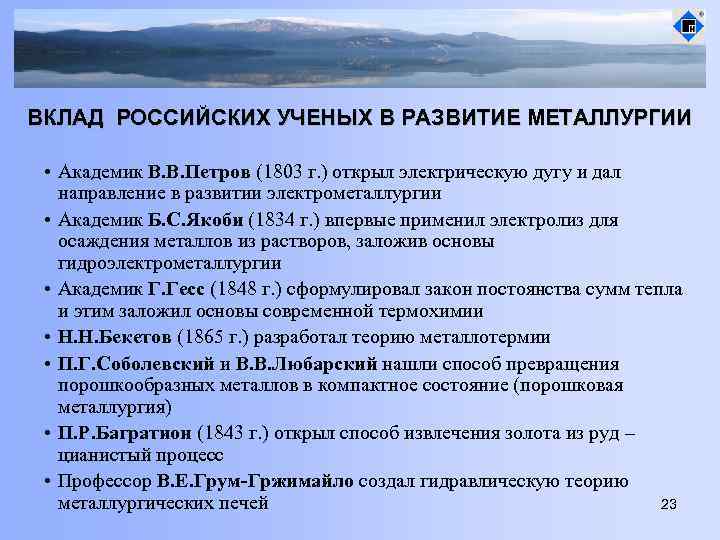 ВКЛАД РОССИЙСКИХ УЧЕНЫХ В РАЗВИТИЕ МЕТАЛЛУРГИИ

• Академик В.В.Петров (1803 г.) открыл электрическую дугу и дал направление в развитии электрометаллургии

• Академик Б.С.Якоби (1834 г.) впервые применил электролиз для осаждения металлов из растворов, заложив основы гидроэлектрометаллургии

• Академик Г.Гесс (1848 г.) сформулировал закон постоянства сумм тепла и этим заложил основы современной термохимии

• Н.Н.Бекетов (1865 г.) разработал теорию металлотермии

• П.Г.Соболевский и В.В.Любарский нашли способ превращения порошкообразных металлов в компактное состояние (порошковая металлургия)

• П.Р.Багратион (1843 г.) открыл способ извлечения золота из руд – цианистый процесс

• Профессор В.Е.Грум-Гржимайло создал гидравлическую теорию металлургических печей

23